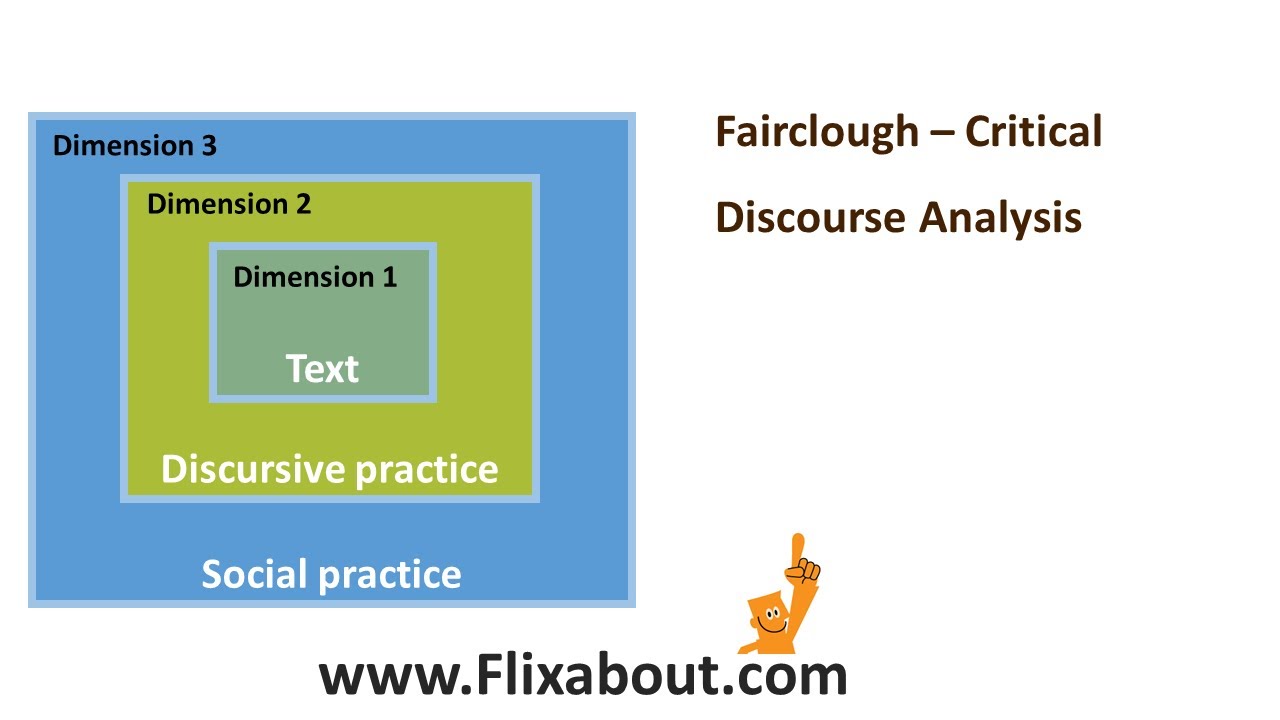 Dimension 3

Dimension 2

Dimension 1

Text

Discursive practice

Social practice

Fairclough – Critical Discourse Analysis

www.Flixabout.com